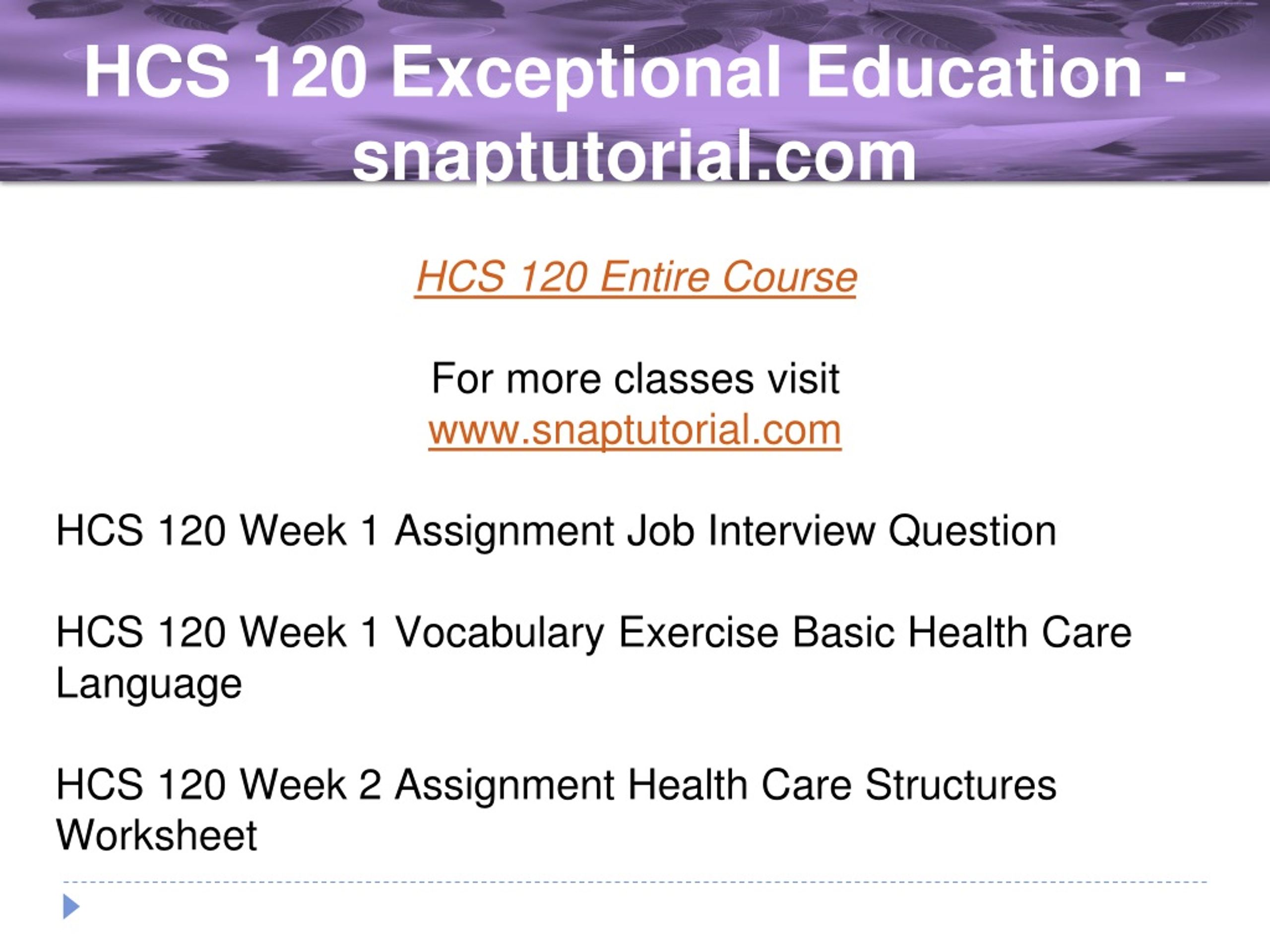 HCS 120 Exceptional Education - snaptutorial.com

HCS 120 Entire Course

For more classes visit
www.snaptutorial.com

HCS 120 Week 1 Assignment Job Interview Question

HCS 120 Week 1 Vocabulary Exercise Basic Health Care Language

HCS 120 Week 2 Assignment Health Care Structures Worksheet